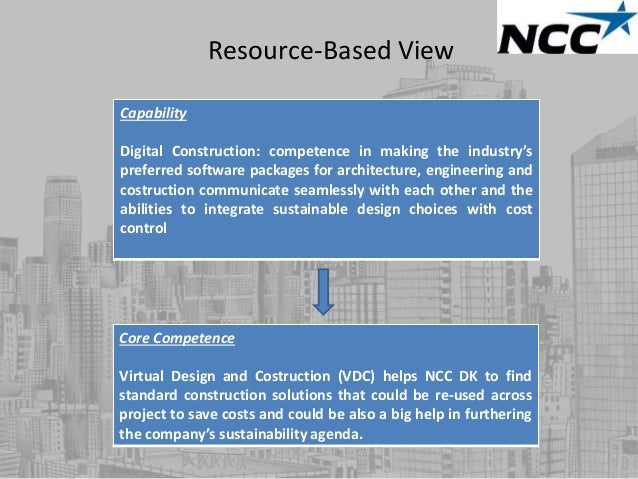 NCC

Resource-Based View

Capability

Digital Construction: competence in making the industry's preferred software packages for architecture, engineering and costruction communicate seamlessly with each other and the abilities to integrate sustainable design choices with cost control

Core Competence

Virtual Design and Costruction (VDC) helps NCC DK to find standard construction solutions that could be re-used across project to save costs and could be also a big help in furthering the company's sustainability agenda.